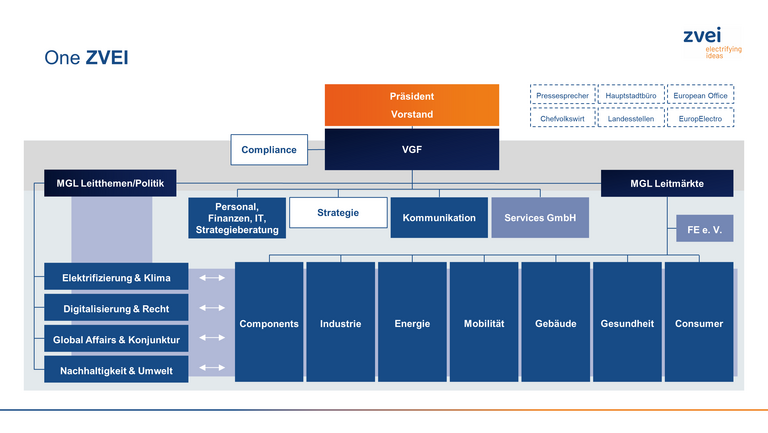 One ZVEI

zvei
electrifying ideas

Präsident
Vorstand

Pressesprecher
Hauptstadtbüro
European Office
Chefvolkswirt
Landesstellen
EuropElectro

Compliance

VGF

MGL Leitthemen/Politik

MGL Leitmärkte

Personal, Finanzen, IT, Strategieberatung

Strategie

Kommunikation

Services GmbH

FE e. V.

Elektrifizierung & Klima

Digitalisierung & Recht

Global Affairs & Konjunktur

Nachhaltigkeit & Umwelt

Components

Industrie

Energie

Mobilität

Gebäude

Gesundheit

Consumer